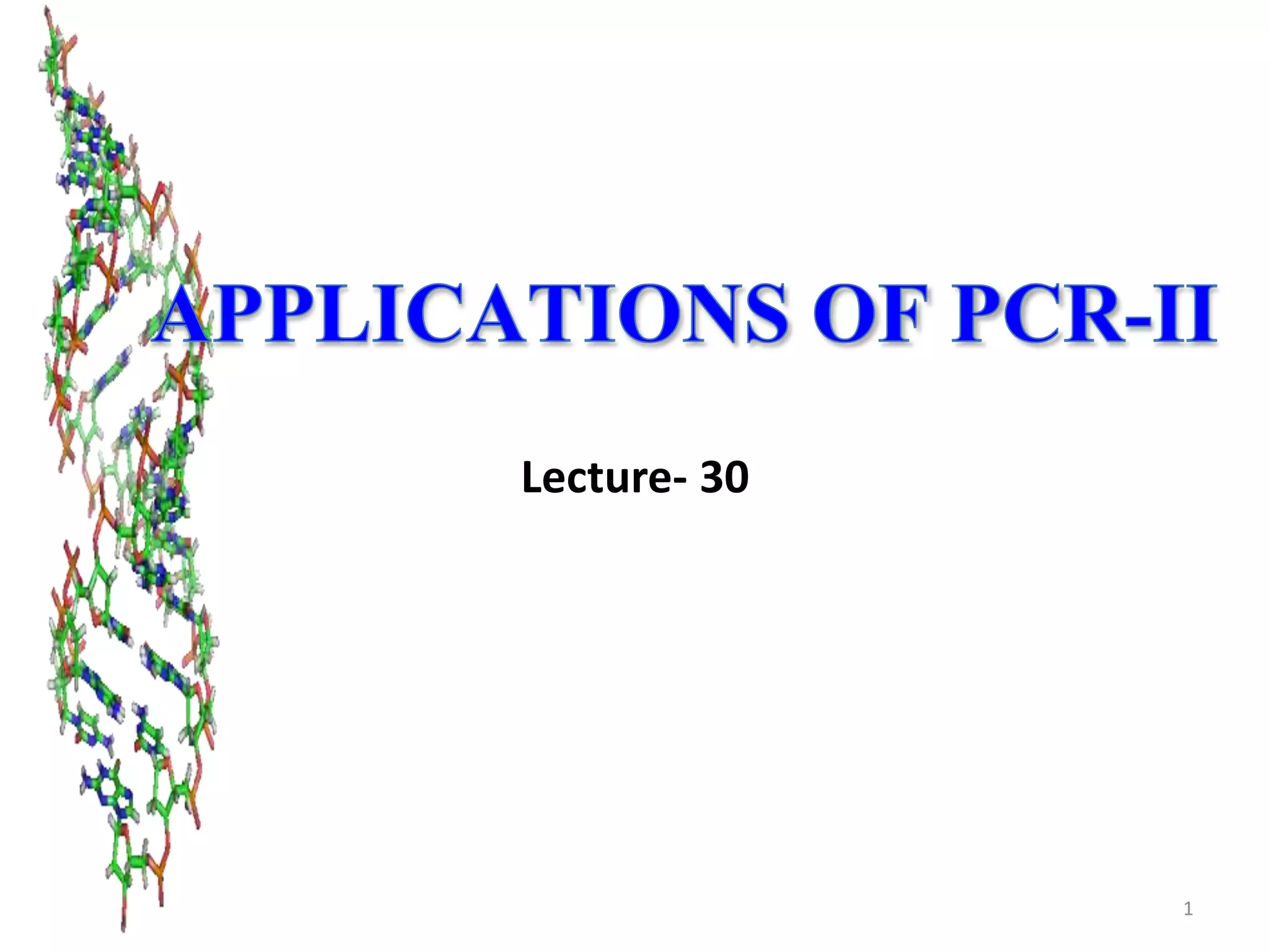 APPLICATIONS OF PCR-II

Lecture- 30

1